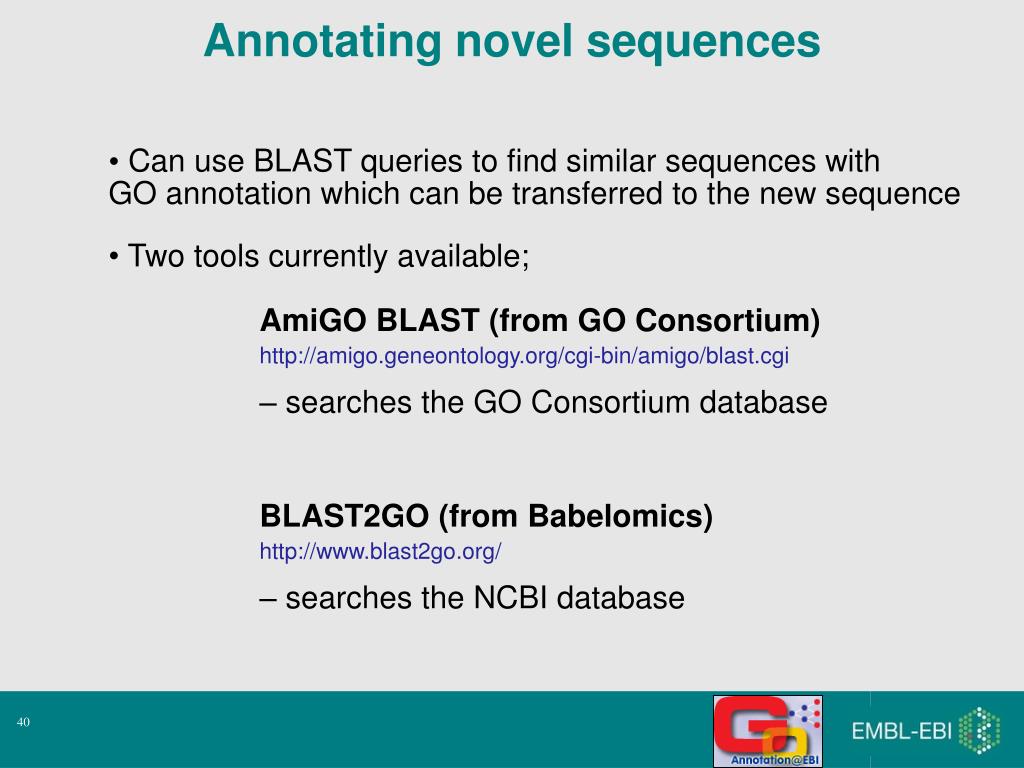 Annotating novel sequences

• Can use BLAST queries to find similar sequences with GO annotation which can be transferred to the new sequence

• Two tools currently available;

AmiGO BLAST (from GO Consortium)
http://amigo.geneontology.org/cgi-bin/amigo/blast.cgi
– searches the GO Consortium database

BLAST2GO (from Babelomics)
http://www.blast2go.org/
– searches the NCBI database

40

GO Annotation@EBI

EMBL-EBI